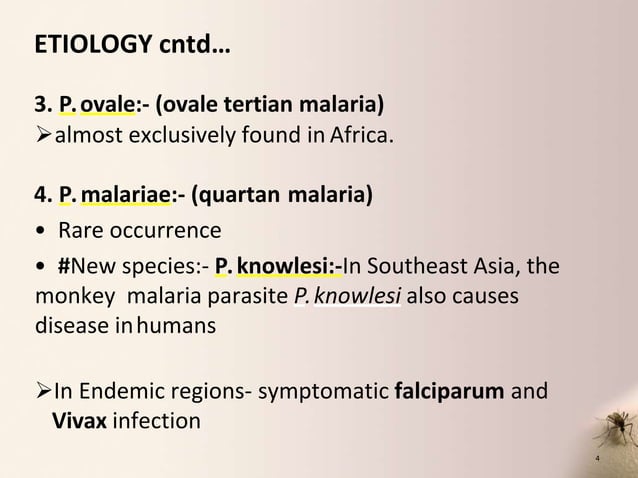 ETIOLOGY cntd…

3. P. ovale:- (ovale tertian malaria)
➢almost exclusively found in Africa.

4. P. malariae:- (quartan malaria)
• Rare occurrence
• #New species:- P. knowlesi:-In Southeast Asia, the monkey malaria parasite P. knowlesi also causes disease in humans

➢In Endemic regions- symptomatic falciparum and Vivax infection

4